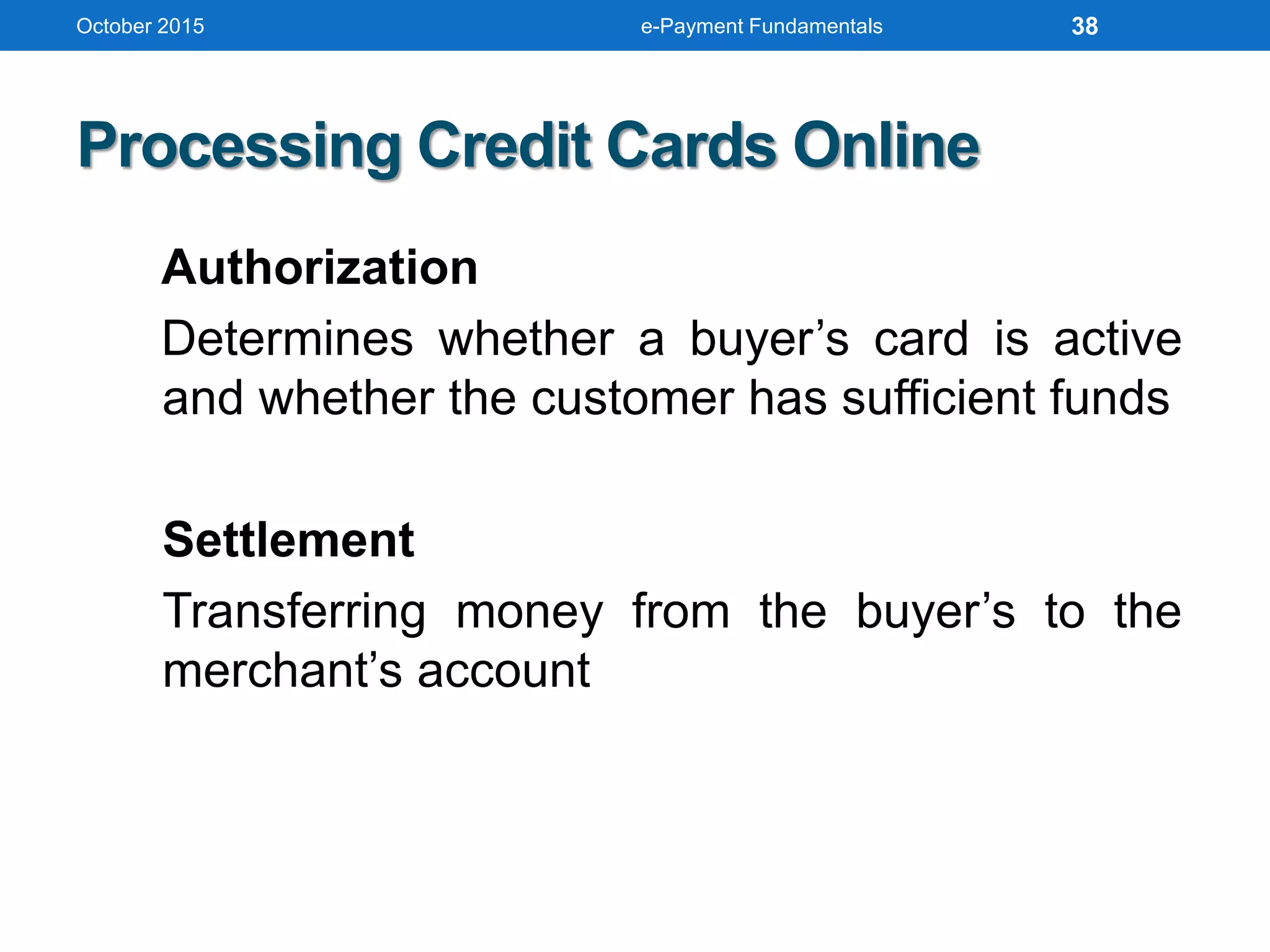 October 2015 e-Payment Fundamentals 38

Processing Credit Cards Online

Authorization

Determines whether a buyer’s card is active and whether the customer has sufficient funds

Settlement

Transferring money from the buyer’s to the merchant’s account